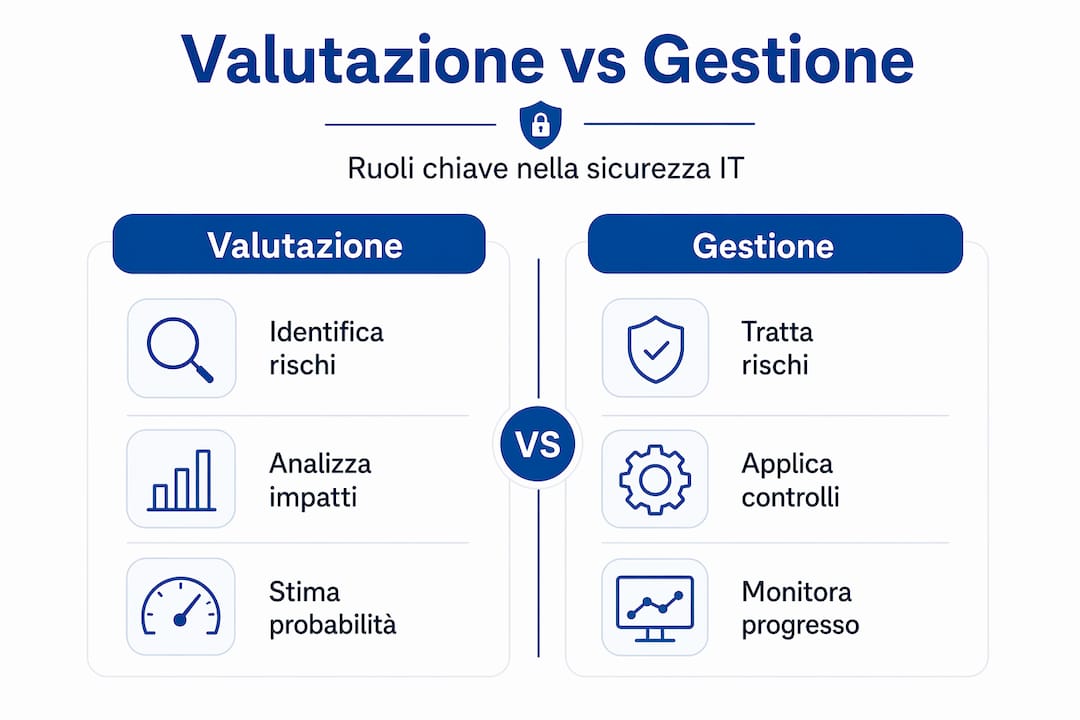 Valutazione vs Gestione

Ruoli chiave nella sicurezza IT

Valutazione

Identifica rischi

Analizza impatti

Stima probabilità

VS

Gestione

Tratta rischi

Applica controlli

Monitora progresso